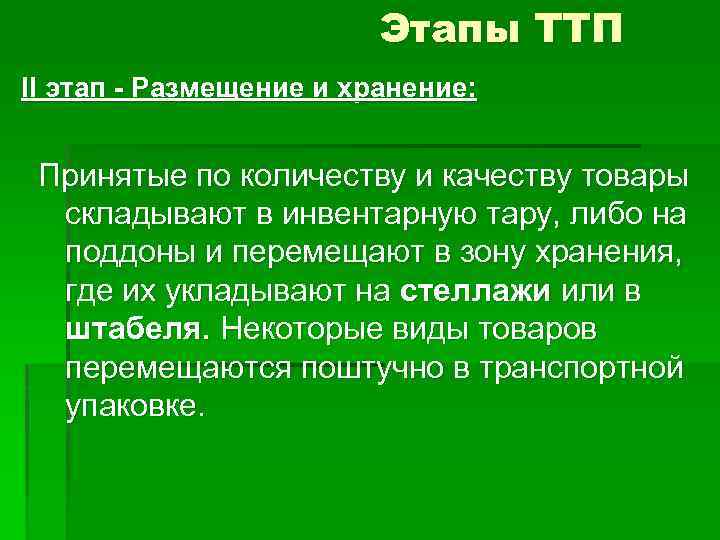 Этапы ТТП

II этап - Размещение и хранение:

Принятые по количеству и качеству товары складывают в инвентарную тару, либо на поддоны и перемещают в зону хранения, где их укладывают на стеллажи или в штабеля. Некоторые виды товаров перемещаются поштучно в транспортной упаковке.